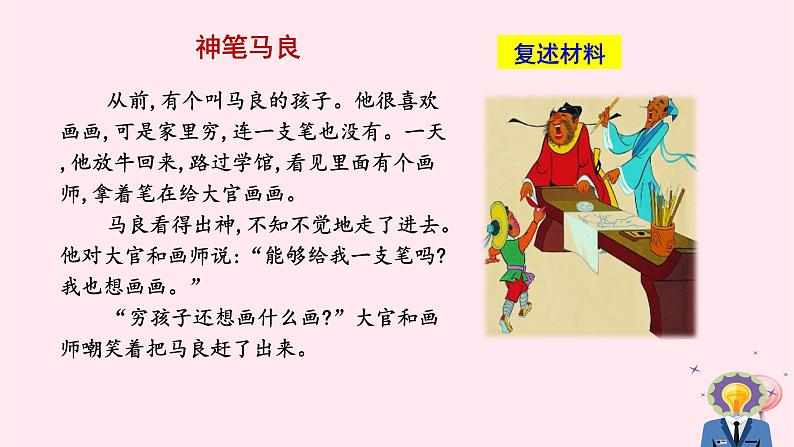 神笔马良

复述材料

从前，有个叫马良的孩子。他很喜欢画画，可是家里穷，连一支笔也没有。一天，他放牛回来，路过学馆，看见里面有个画师，拿着笔在给大官画画。

马良看得出神，不知不觉地走了进去。他对大官和画师说：“能够给我一支笔吗？我也想画画。”

“穷孩子还想画什么画？”大官和画师嘲笑着把马良赶了出来。